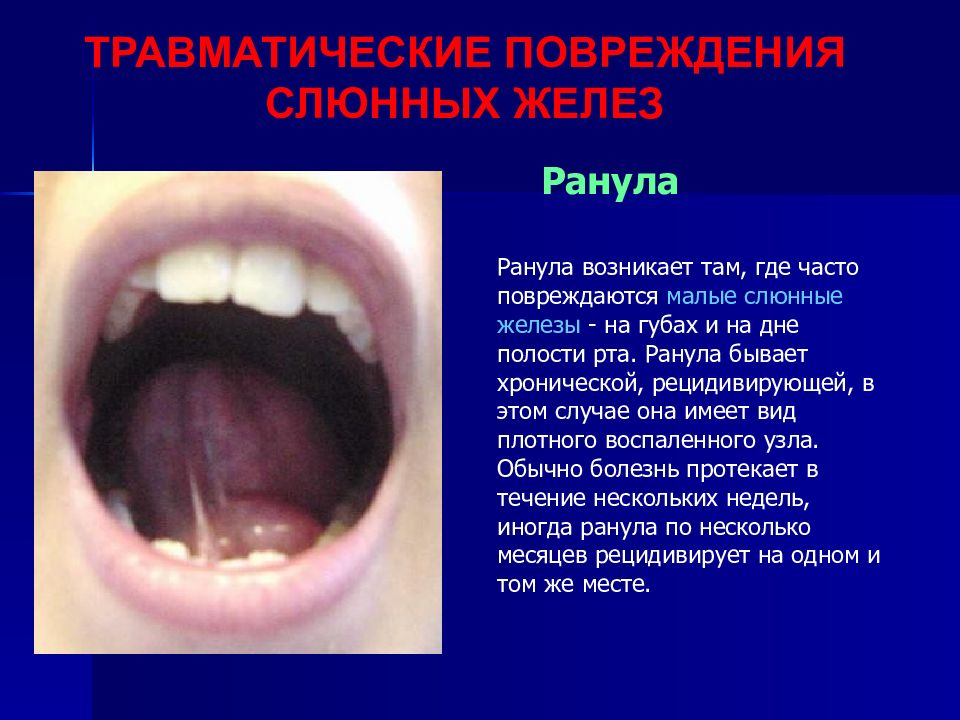 ТРАВМАТИЧЕСКИЕ ПОВРЕЖДЕНИЯ СЛЮННЫХ ЖЕЛЕЗ

Ранула

Ранула возникает там, где часто повреждаются малые слюнные железы - на губах и на дне полости рта. Ранула бывает хронической, рецидивирующей, в этом случае она имеет вид плотного воспаленного узла. Обычно болезнь протекает в течение нескольких недель, иногда ранула по несколько месяцев рецидивирует на одном и том же месте.